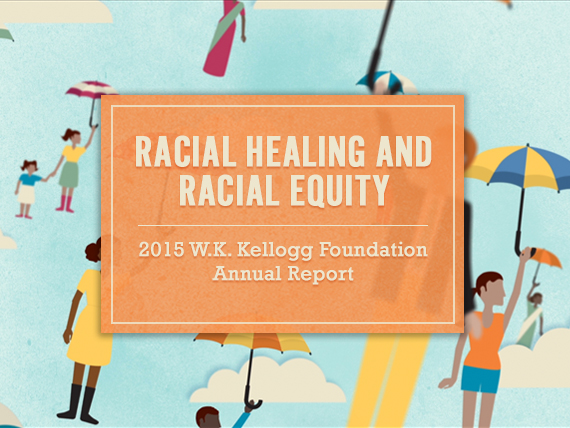 RACIAL HEALING AND RACIAL EQUITY

2015 W.K. Kellogg Foundation Annual Report